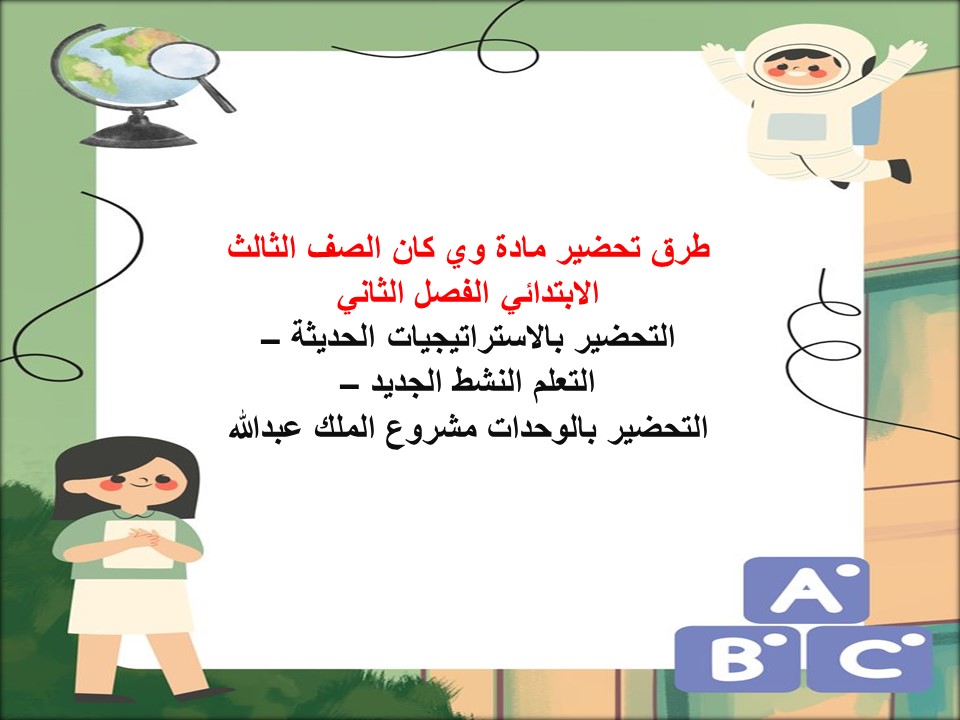 طرق تحضير مادة وي كان الصف الثالث الابتدائي الفصل الثاني
التحضير بالاستراتيجيات الحديثة –
التعلم النشط الجديد –
التحضير بالوحدات مشروع الملك عبدالله

A
B C